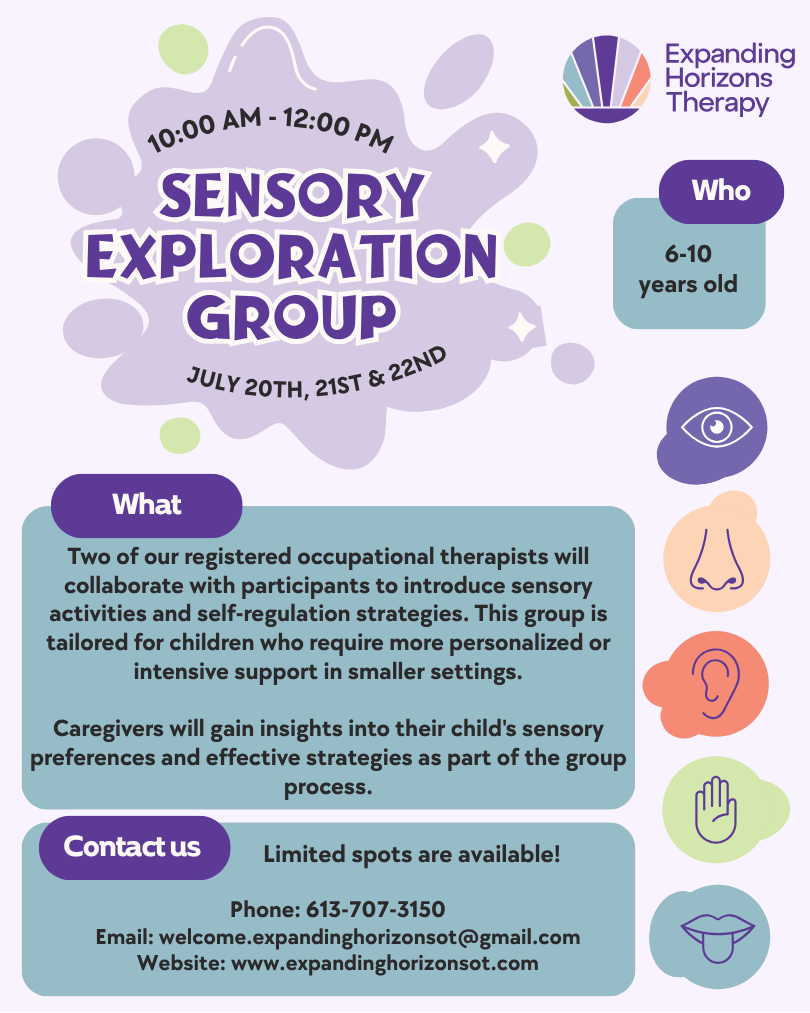 Expanding Horizons Therapy

10:00 AM - 12:00 PM

SENSORY EXPLORATION GROUP

JULY 20TH, 21ST & 22ND

Who

6-10 years old

What

Two of our registered occupational therapists will collaborate with participants to introduce sensory activities and self-regulation strategies. This group is tailored for children who require more personalized or intensive support in smaller settings.

Caregivers will gain insights into their child's sensory preferences and effective strategies as part of the group process.

Contact us

Limited spots are available!

Phone: 613-707-3150
Email: welcome.expandinghorizonsot@gmail.com
Website: www.expandinghorizonsot.com